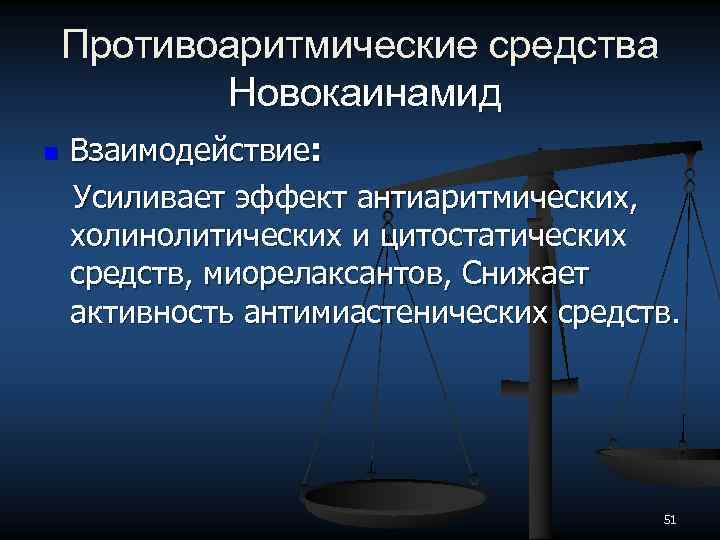 Противоаритмические средства
Новокаинамид

Взаимодействие:
Усиливает эффект антиаритмических, холинолитических и цитостатических средств, миорелаксантов, Снижает активность антимиастенических средств.

51